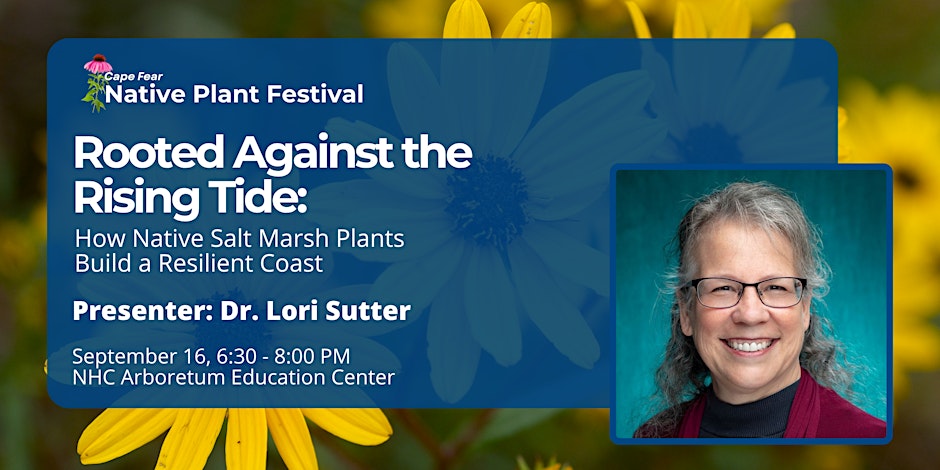 Cape Fear
Native Plant Festival

Rooted Against the Rising Tide:
How Native Salt Marsh Plants Build a Resilient Coast

Presenter: Dr. Lori Sutter

September 16, 6:30 - 8:00 PM
NHC Arboretum Education Center